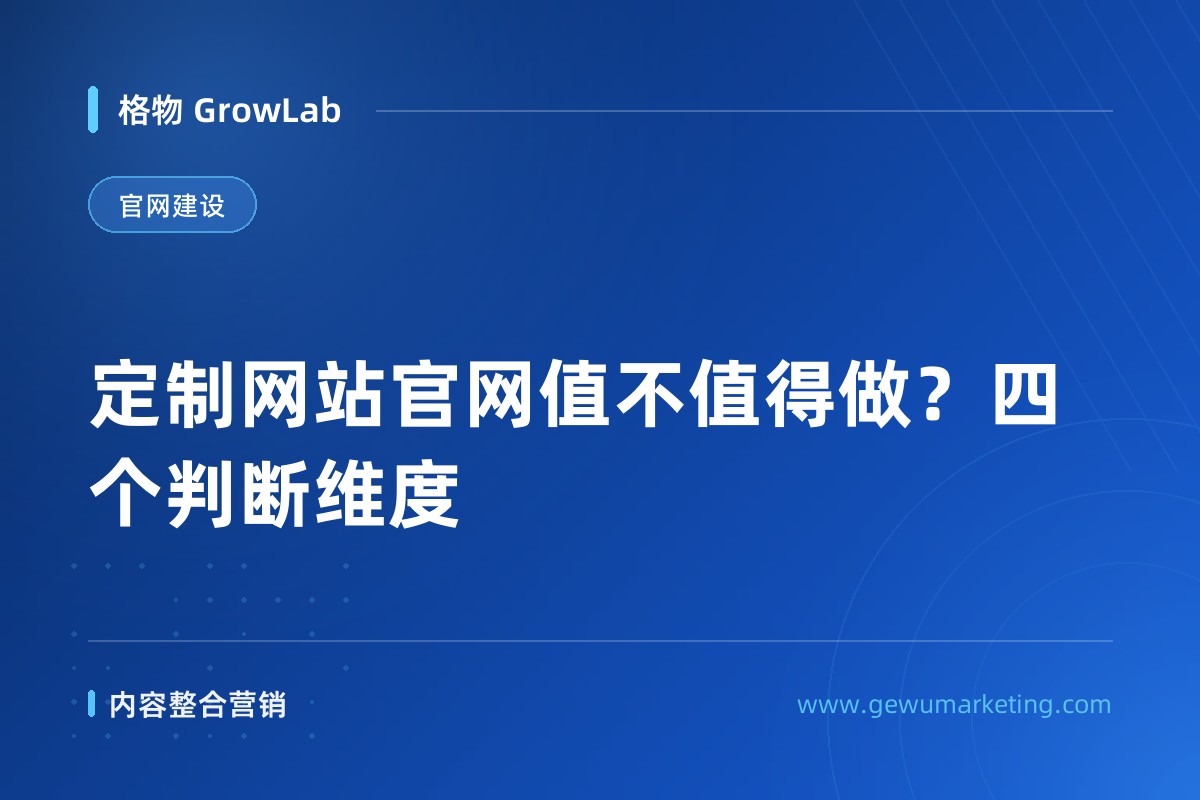 格物 GrowLab

官网建设

定制网站官网值不值得做？四个判断维度

内容整合营销

www.gewumarketing.com